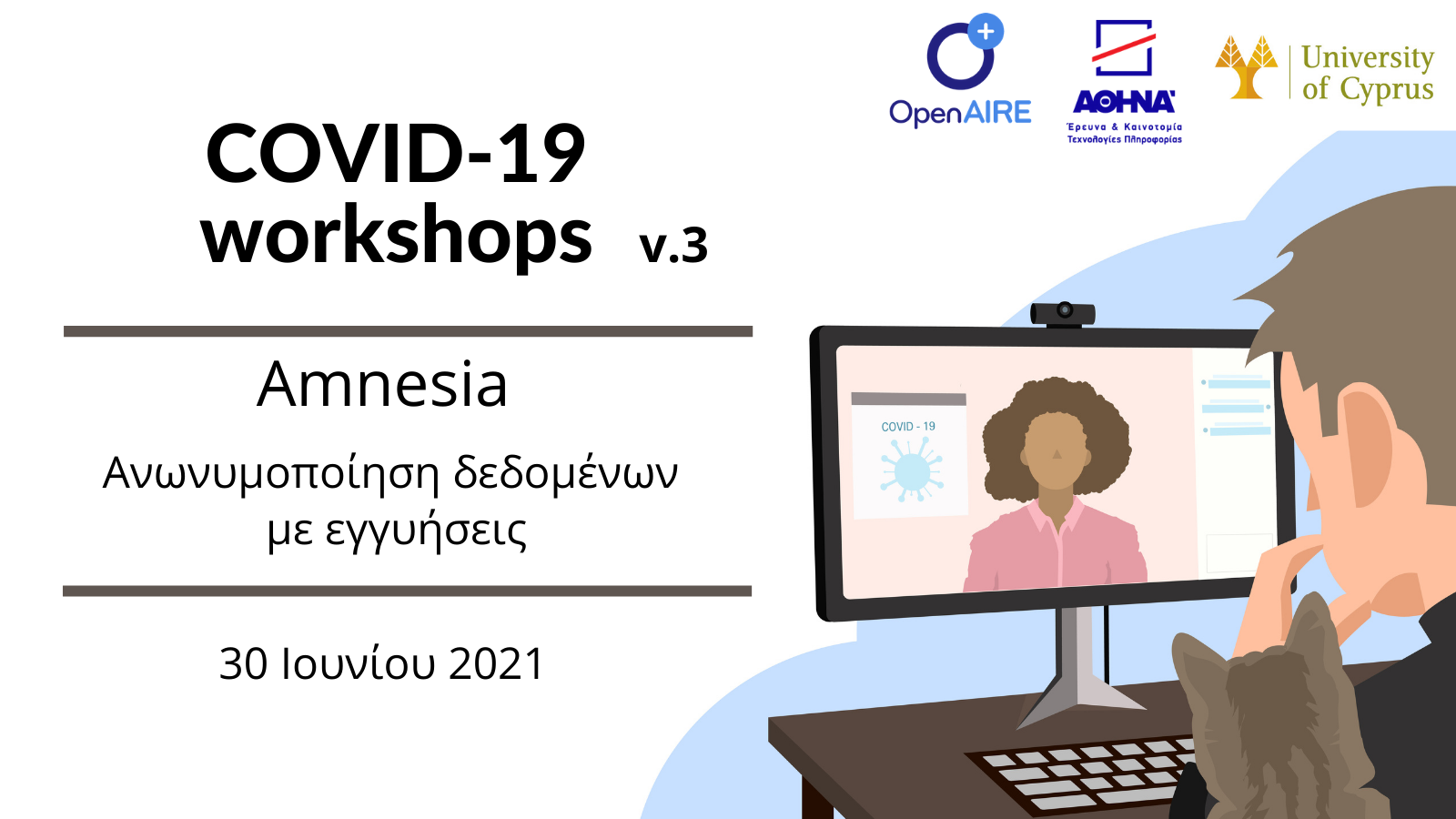 OpenAIRE

ΑΘΗΝΑ
Έρευνα & Καινοτομία
Τεχνολογίες Πληροφορίας

University of Cyprus

COVID-19 workshops v.3

Amnesia

Ανωνυμοποίηση δεδομένων με εγγυήσεις

30 Ιουνίου 2021

COVID - 19